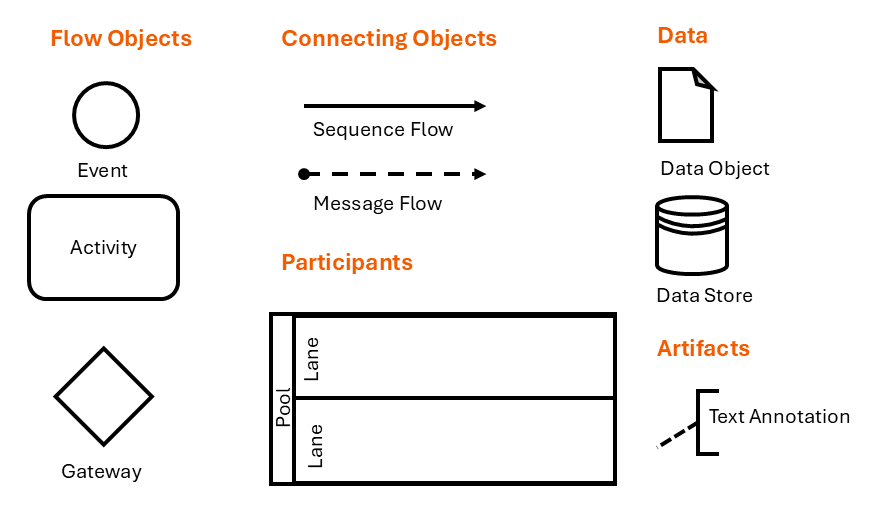 Flow Objects

Event

Activity

Gateway

Connecting Objects

Sequence Flow

Message Flow

Participants

Pool

Lane

Lane

Data

Data Object

Data Store

Artifacts

Text Annotation